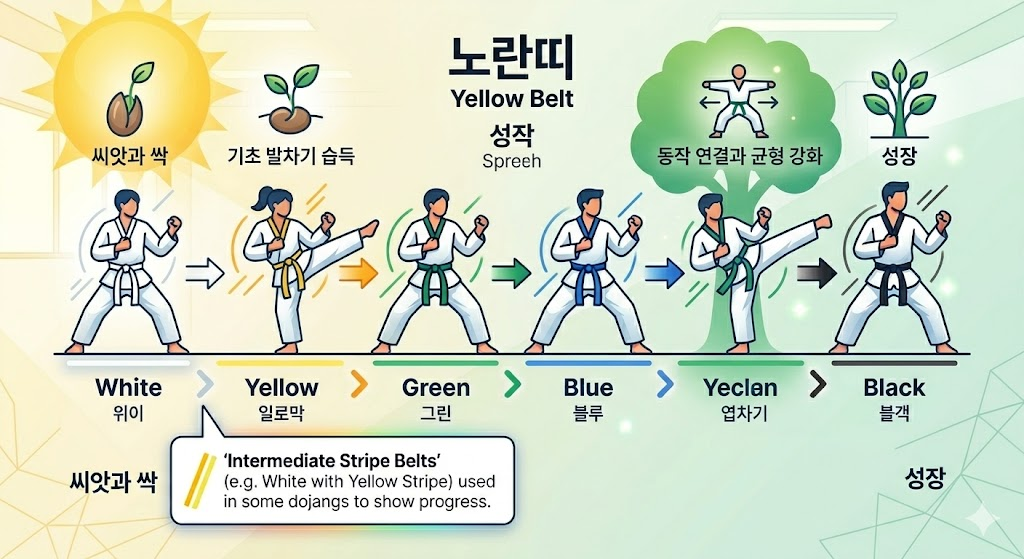 노란띠
Yellow Belt
성작
Spreeh

씨앗과 싹

기초 발차기 습득

동작 연결과 균형 강화

성장

White
위이

Yellow
일로막

Green
그린

Blue
블루

Yeclan
엽차기

Black
블객

씨앗과 싹

'Intermediate Stripe Belts' (e.g. White with Yellow Stripe) used in some dojangs to show progress.

성장